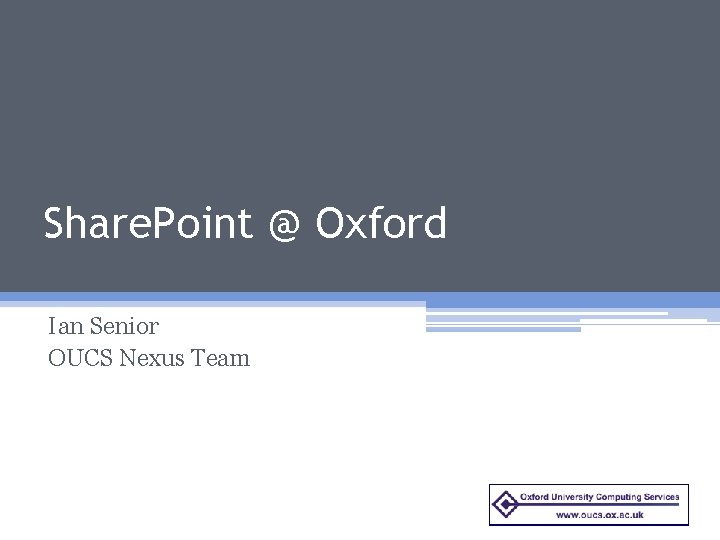 SharePoint @ Oxford

Ian Senior
OUCS Nexus Team

Oxford University Computing Services
www.oucs.ox.ac.uk